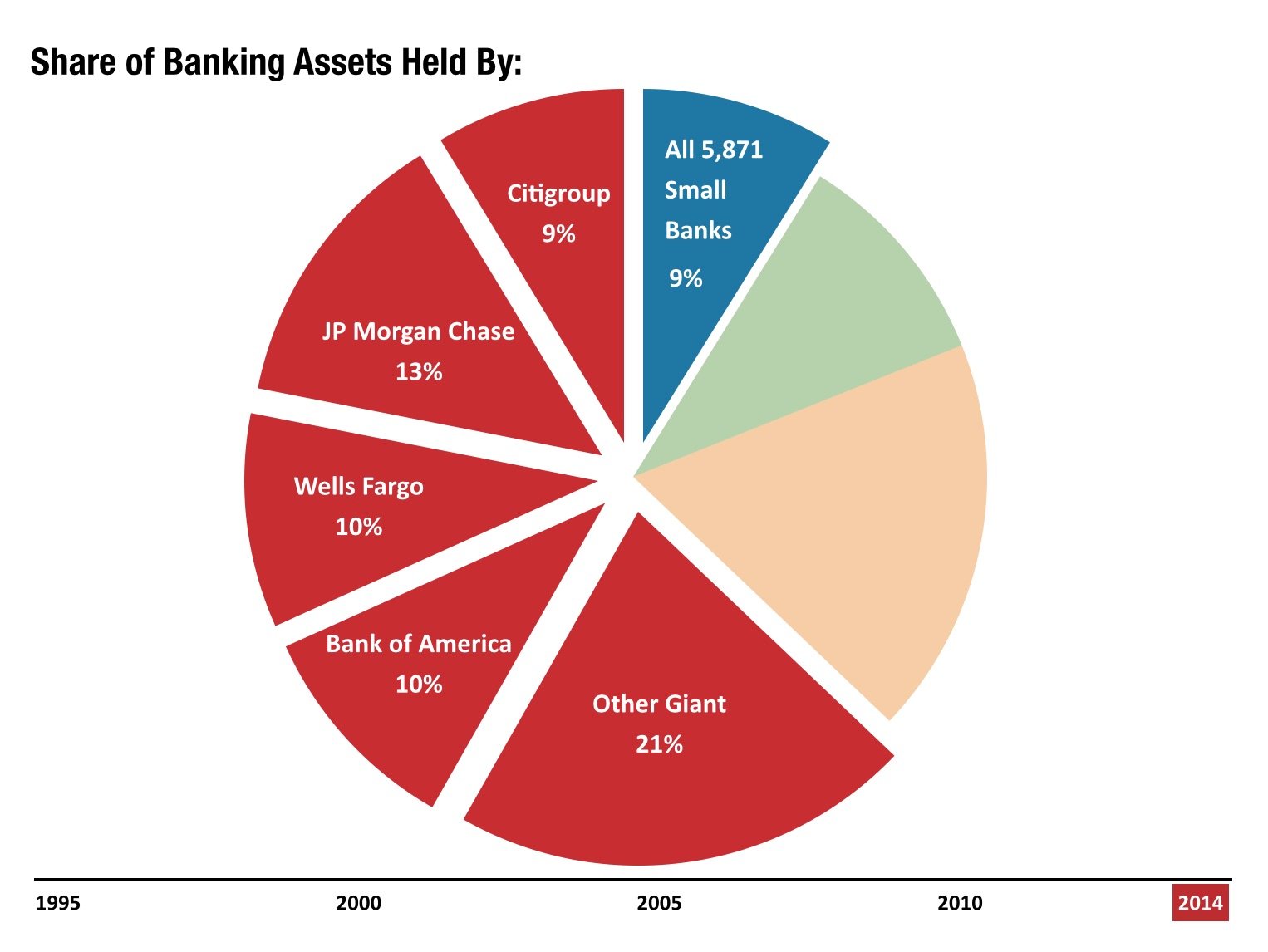 Share of Banking Assets Held By:

All 5,871 Small Banks
9%

Citigroup
9%

JP Morgan Chase
13%

Wells Fargo
10%

Bank of America
10%

Other Giant
21%

1995
2000
2005
2010
2014